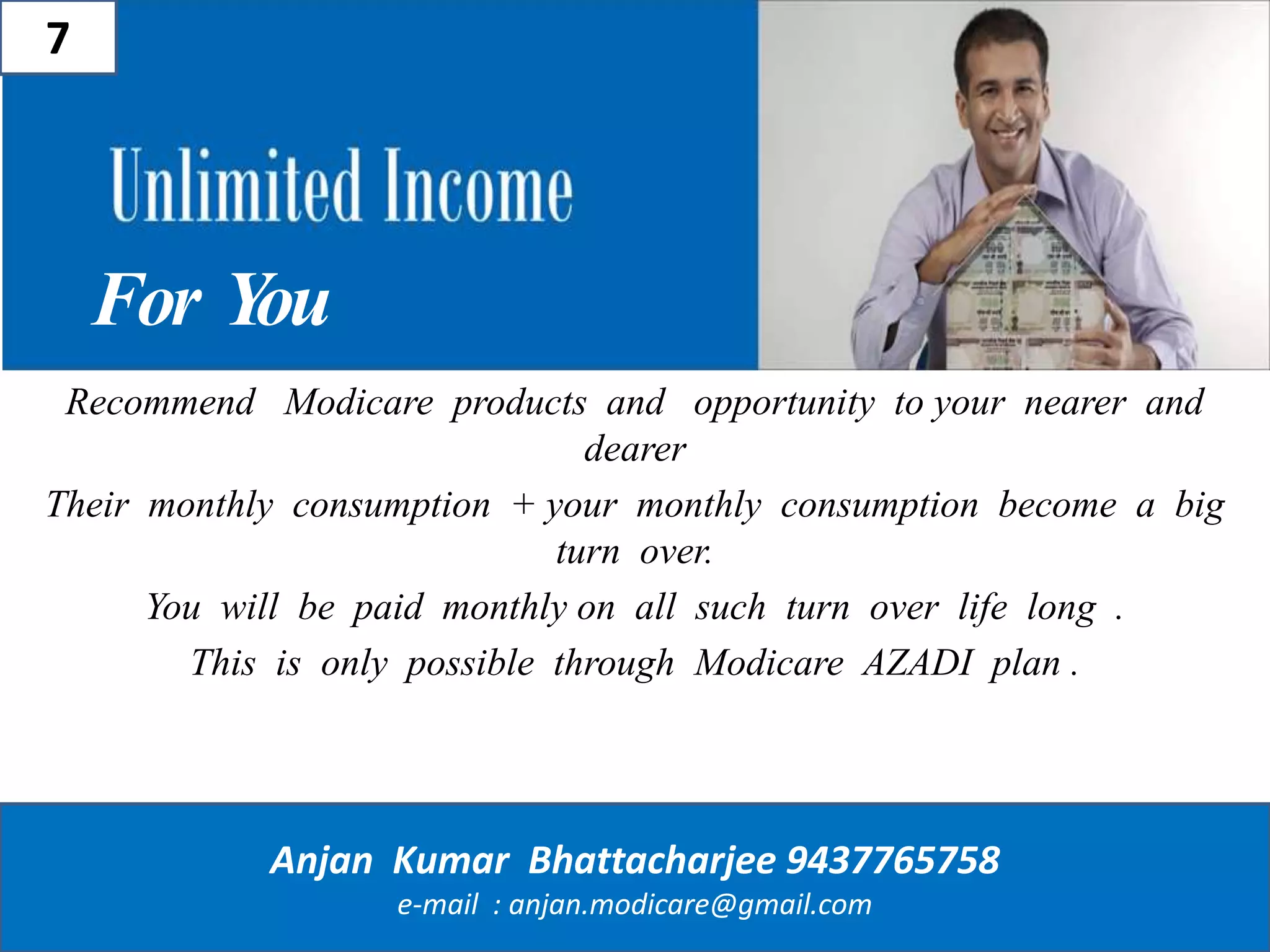 7

Unlimited Income

For You

Recommend Modicare products and opportunity to your nearer and dearer

Their monthly consumption + your monthly consumption become a big turn over.

You will be paid monthly on all such turn over life long .

This is only possible through Modicare AZADI plan .

Anjan Kumar Bhattacharjee 9437765758

e-mail : anjan.modicare@gmail.com